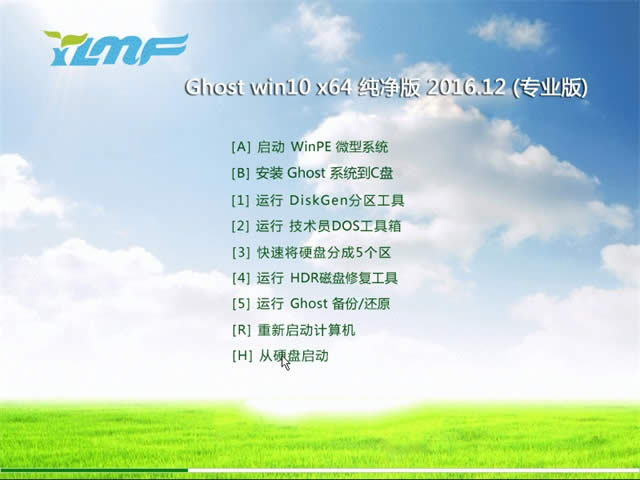 YLMF

Ghost win10 x64 纯净版 2016.12 (专业版)

[A] 启动 WinPE 微型系统

[B] 安装 Ghost 系统到C盘

[1] 运行 DiskGen分区工具

[2] 运行 技术员DOS工具箱

[3] 快速将硬盘分成5个区

[4] 运行 HDR磁盘修复工具

[5] 运行 Ghost 备份/还原

[R] 重新启动计算机

[H] 从硬盘启动